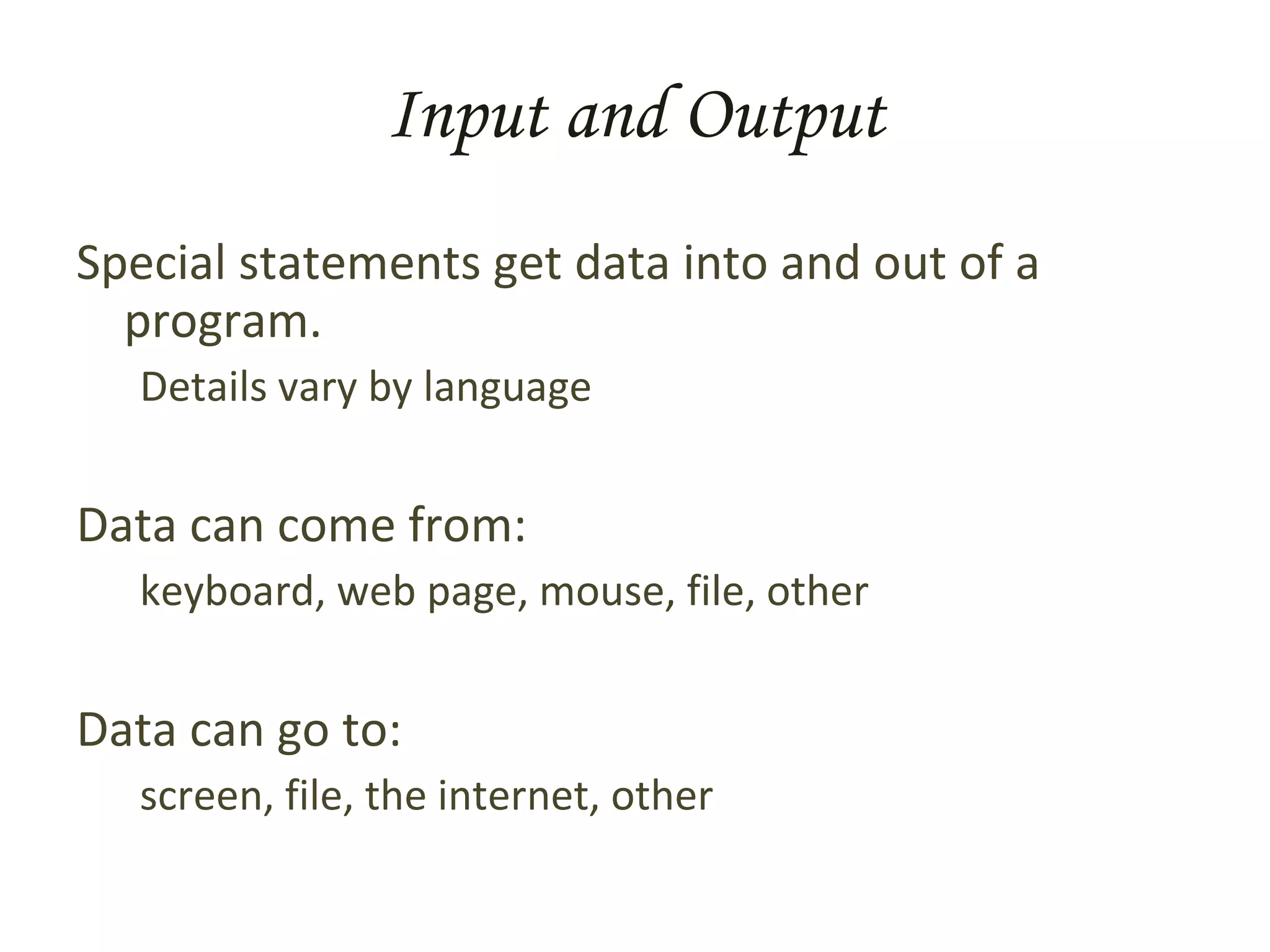 Input and Output

Special statements get data into and out of a program.

Details vary by language

Data can come from:

keyboard, web page, mouse, file, other

Data can go to:

screen, file, the internet, other